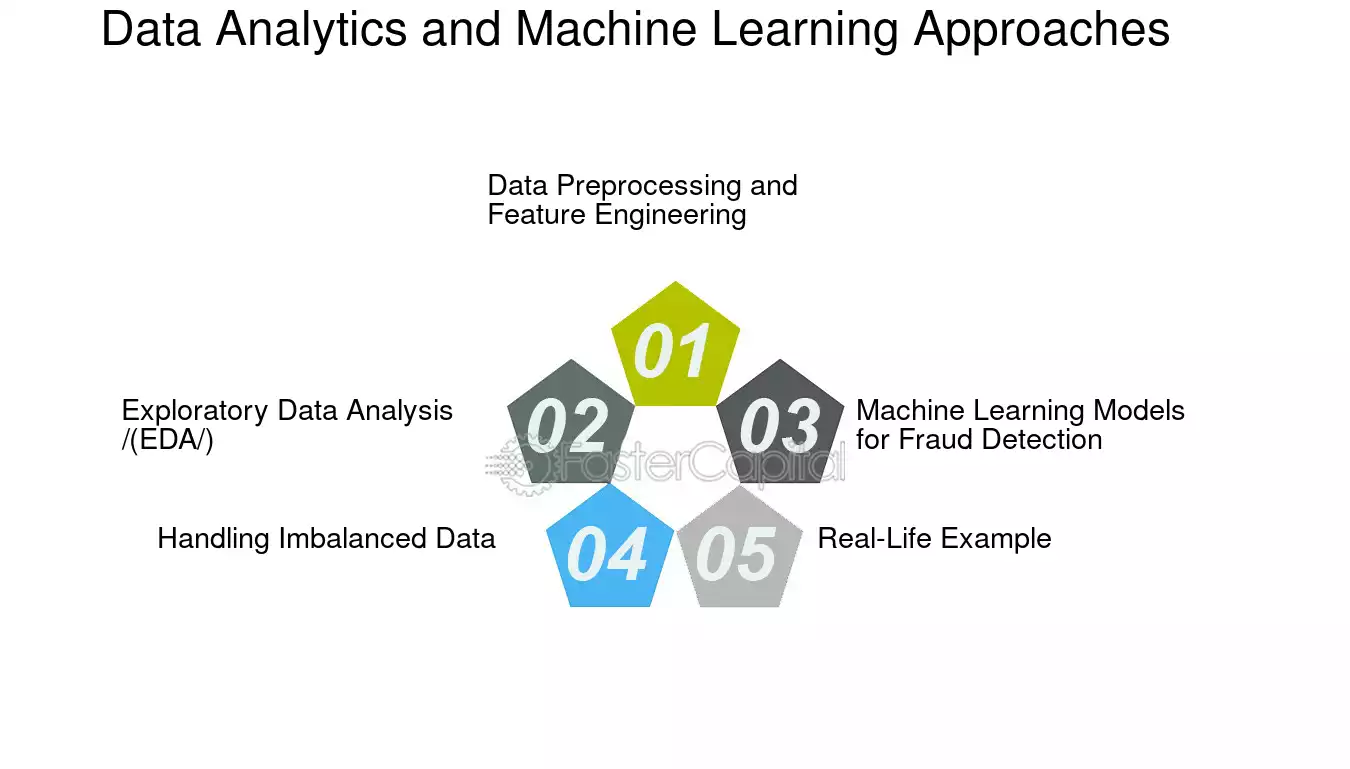 Data Analytics and Machine Learning Approaches

Data Preprocessing and Feature Engineering

01

Exploratory Data Analysis /(EDA/)

02

03

Machine Learning Models for Fraud Detection

FasterCapital

Handling Imbalanced Data

04

05

Real-Life Example